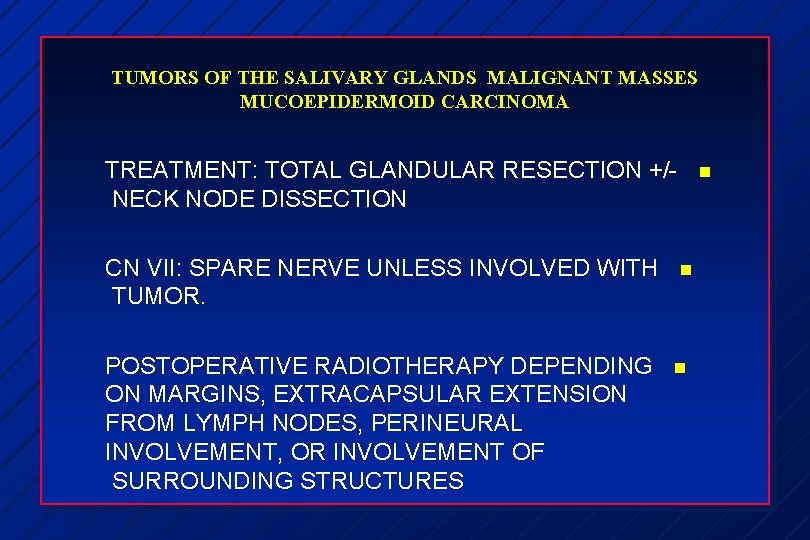 TUMORS OF THE SALIVARY GLANDS MALIGNANT MASSES
MUCOEPIDERMOID CARCINOMA

TREATMENT: TOTAL GLANDULAR RESECTION +/- NECK NODE DISSECTION

CN VII: SPARE NERVE UNLESS INVOLVED WITH TUMOR.

POSTOPERATIVE RADIOTHERAPY DEPENDING ON MARGINS, EXTRACAPSULAR EXTENSION FROM LYMPH NODES, PERINEURAL INVOLVEMENT, OR INVOLVEMENT OF SURROUNDING STRUCTURES